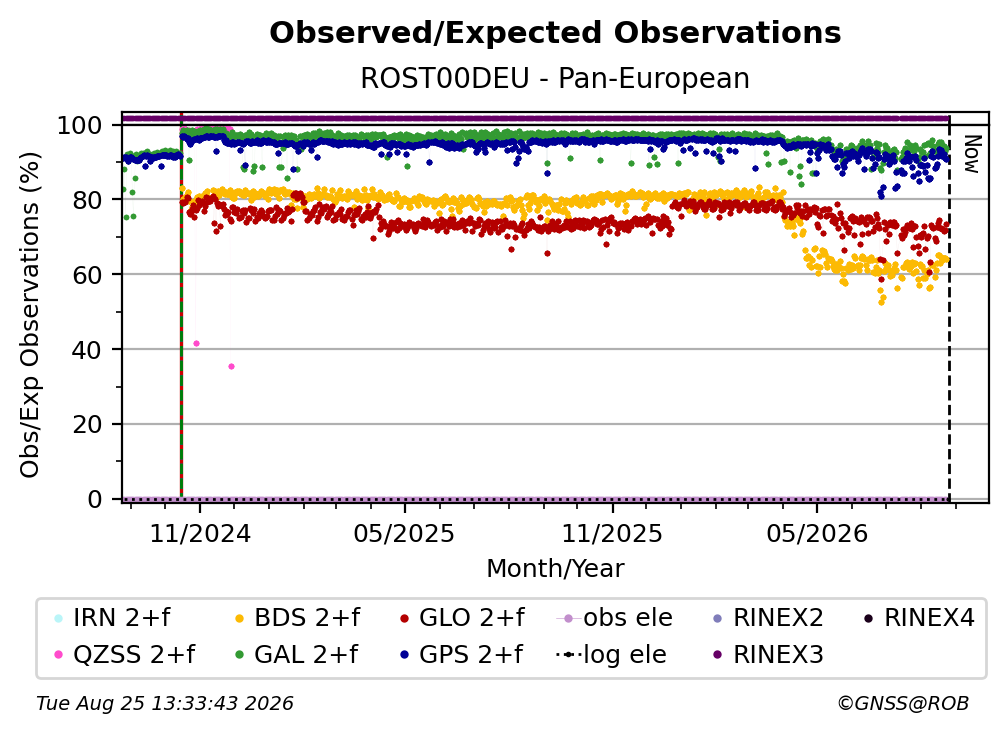 Observed/Expected Observations
ROST00DEU - Pan-European

Obs/Exp Observations (%)

100
80
60
40
20
0

Now

11/2024
05/2025
11/2025
05/2026

Month/Year

IRN 2+f
BDS 2+f
GLO 2+f
obs ele
RINEX2
RINEX4
QZSS 2+f
GAL 2+f
GPS 2+f
log ele
RINEX3

Tue Aug 25 13:33:43 2026
©GNSS@ROB